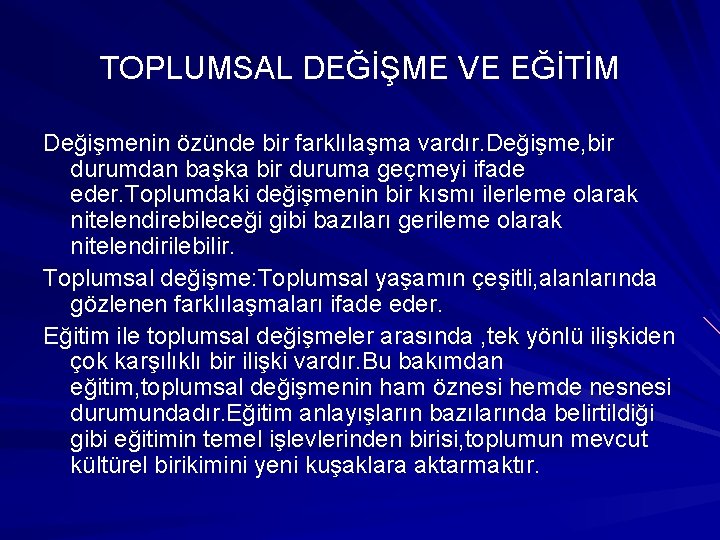 TOPLUMSAL DEĞİŞME VE EĞİTİM

Değişmenin özünde bir farklılaşma vardır.Değişme,bir durumdan başka bir duruma geçmeyi ifade eder.Toplumdaki değişmenin bir kısmı ilerleme olarak nitelendirebileceği gibi bazıları gerileme olarak nitelendirilebilir.

Toplumsal değişme:Toplumsal yaşamın çeşitli,alanlarında gözlenen farklılaşmaları ifade eder.

Eğitim ile toplumsal değişmeler arasında ,tek yönlü ilişkiden çok karşılıklı bir ilişki vardır.Bu bakımdan eğitim,toplumsal değişmenin ham öznesi hemde nesnesi durumundadır.Eğitim anlayışların bazılarında belirtildiği gibi eğitimin temel işlevlerinden birisi,toplumun mevcut kültürel birikimini yeni kuşaklara aktarmaktır.